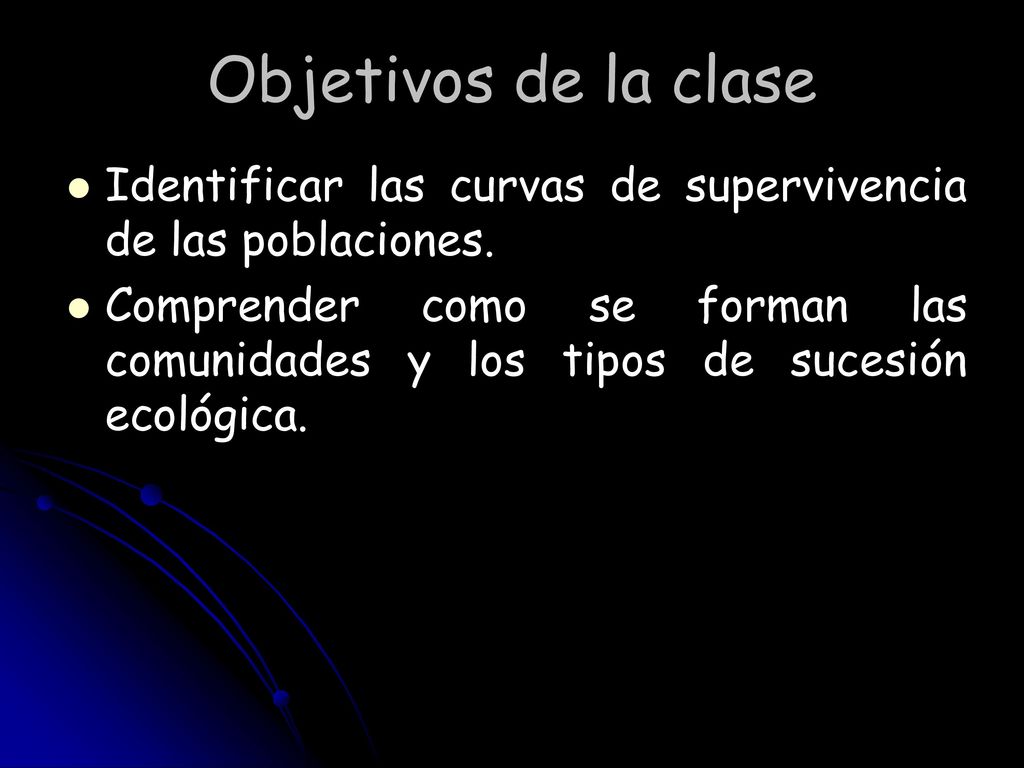 Objetivos de la clase

- Identificar las curvas de supervivencia de las poblaciones.
- Comprender como se forman las comunidades y los tipos de sucesión ecológica.